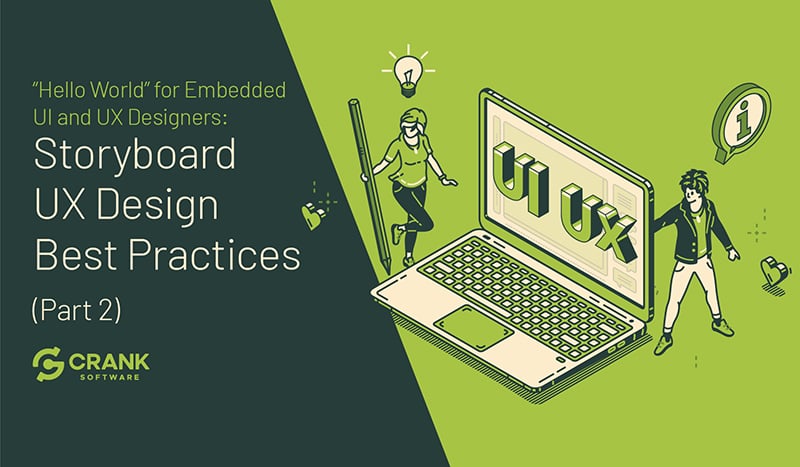 "Hello World" for Embedded UI and UX Designers:
Storyboard UX Design Best Practices
(Part 2)

CRANK
SOFTWARE

UI UX

i